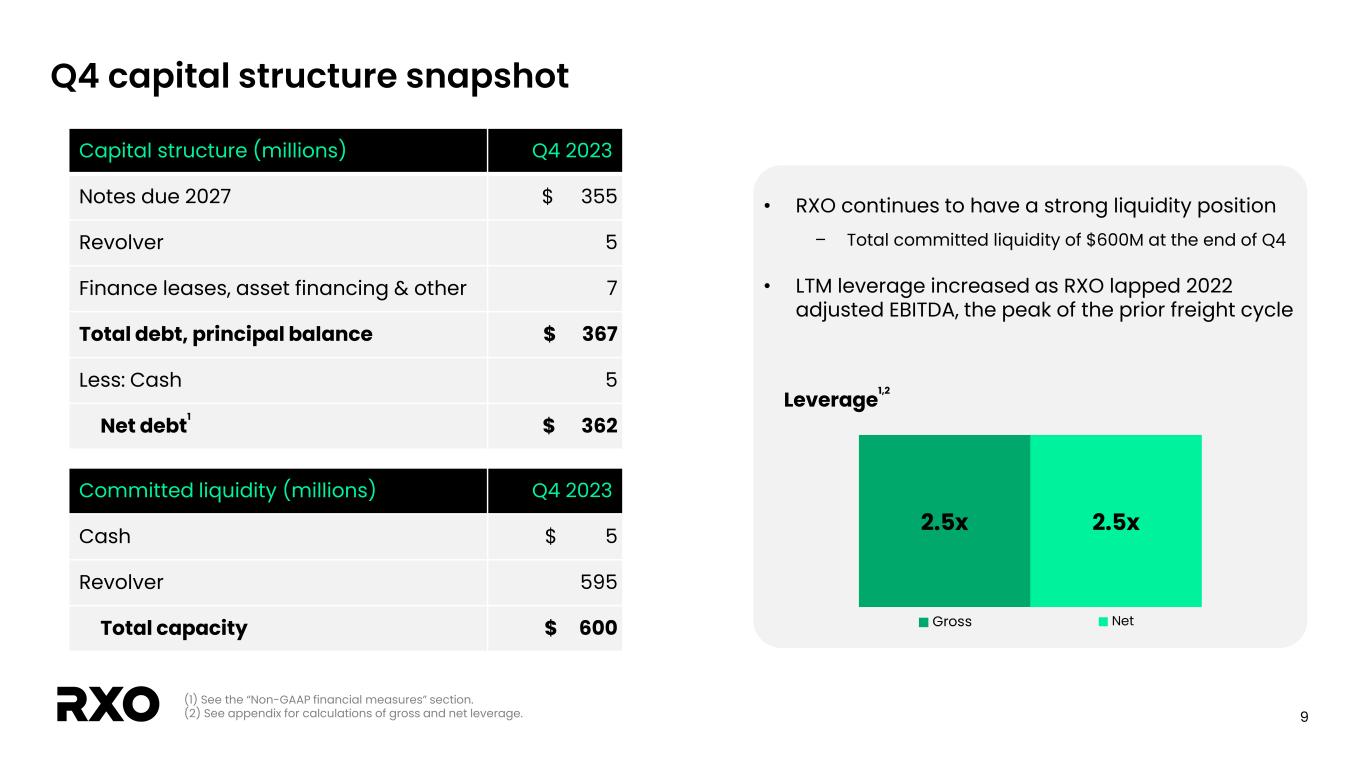 Q4 capital structure snapshot

| Capital structure (millions) | Q4 2023 |
|---|---|
| Notes due 2027 | $ 355 |
| Revolver | 5 |
| Finance leases, asset financing & other | 7 |
| **Total debt, principal balance** | **$ 367** |
| Less: Cash | 5 |
| **Net debt$^1$** | **$ 362** |

| Committed liquidity (millions) | Q4 2023 |
|---|---|
| Cash | $ 5 |
| Revolver | 595 |
| **Total capacity** | **$ 600** |

• RXO continues to have a strong liquidity position

– Total committed liquidity of $600M at the end of Q4

• LTM leverage increased as RXO lapped 2022 adjusted EBITDA, the peak of the prior freight cycle

Leverage$^{1,2}$

2.5x 2.5x

Gross Net

RXO

(1) See the "Non-GAAP financial measures" section.
(2) See appendix for calculations of gross and net leverage.

9